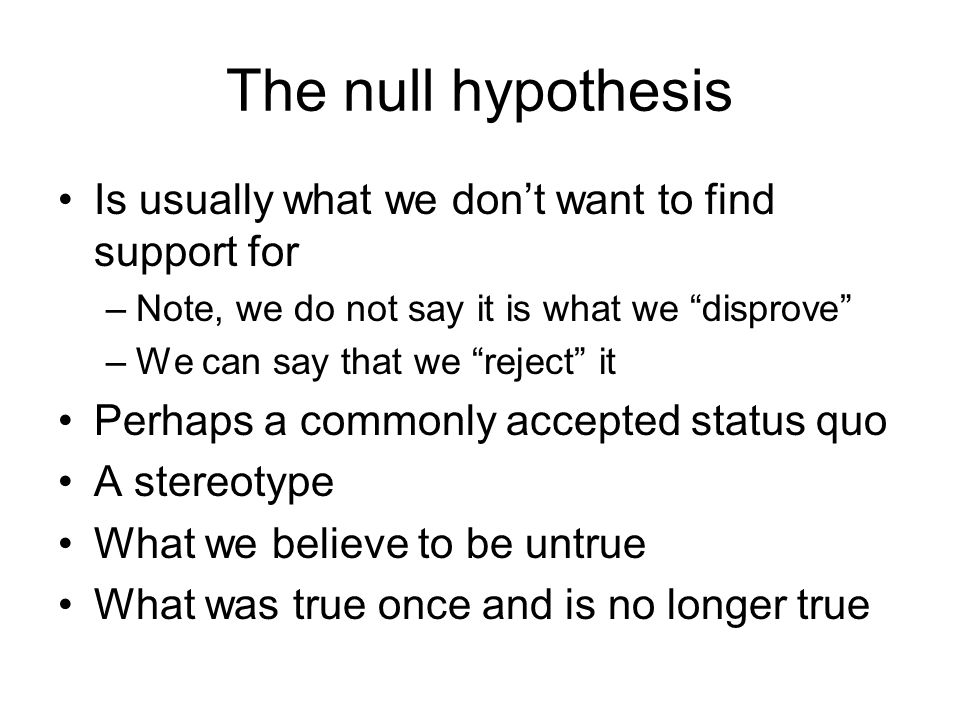 The null hypothesis

• Is usually what we don’t want to find support for
  – Note, we do not say it is what we “disprove”
  – We can say that we “reject” it
• Perhaps a commonly accepted status quo
• A stereotype
• What we believe to be untrue
• What was true once and is no longer true